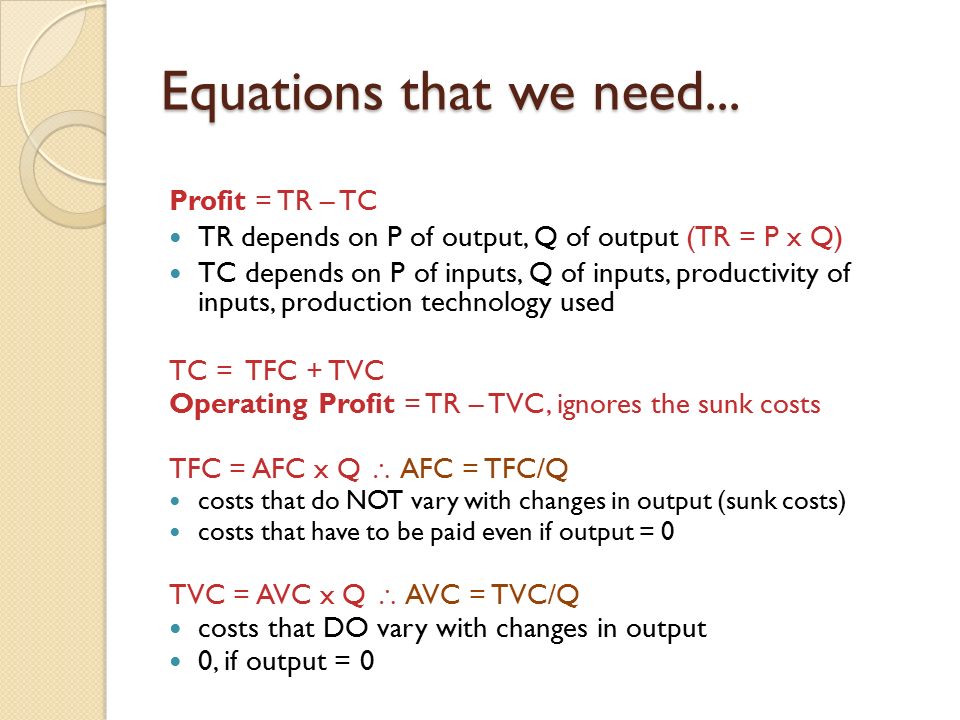 Equations that we need...

Profit = TR – TC

- TR depends on P of output, Q of output (TR = P x Q)
- TC depends on P of inputs, Q of inputs, productivity of inputs, production technology used

TC = TFC + TVC
Operating Profit = TR – TVC, ignores the sunk costs

TFC = AFC x Q $\therefore$ AFC = TFC/Q

- costs that do NOT vary with changes in output (sunk costs)
- costs that have to be paid even if output = 0

TVC = AVC x Q $\therefore$ AVC = TVC/Q

- costs that DO vary with changes in output
- 0, if output = 0